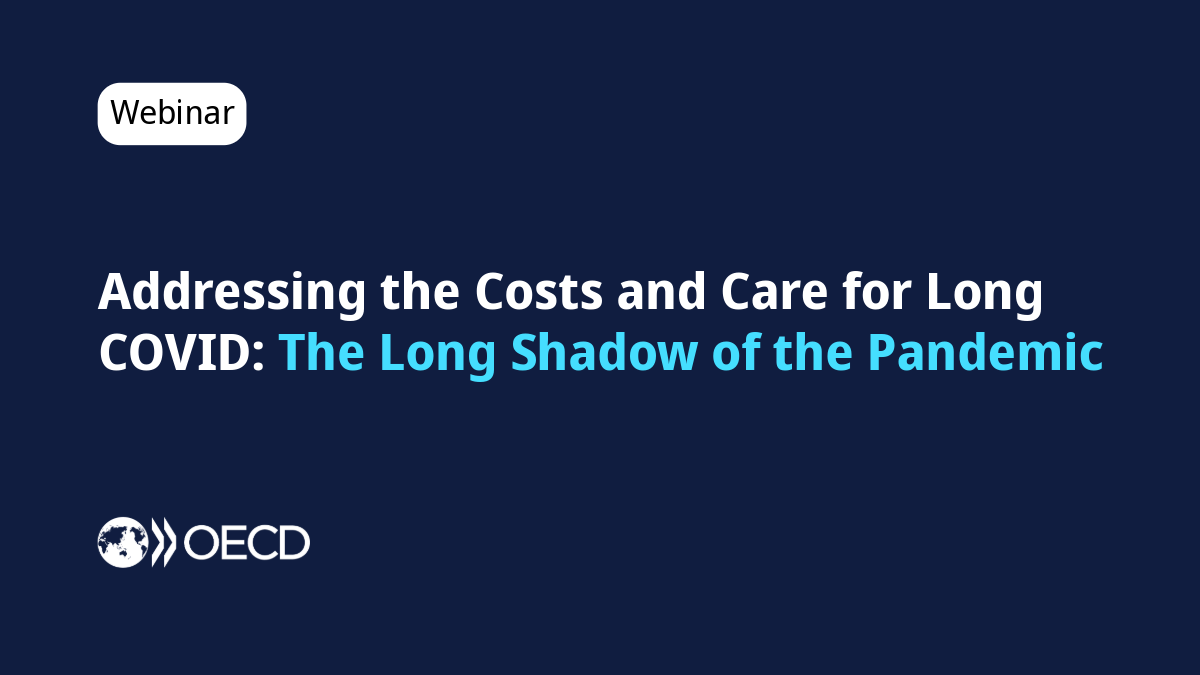 Webinar

Addressing the Costs and Care for Long COVID: The Long Shadow of the Pandemic

OECD